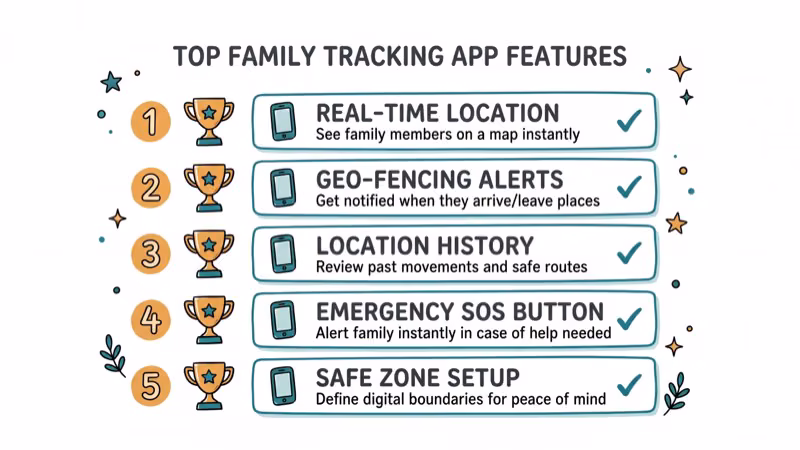 TOP FAMILY TRACKING APP FEATURES

1
REAL-TIME LOCATION
See family members on a map instantly

2
GEO-FENCING ALERTS
Get notified when they arrive/leave places

3
LOCATION HISTORY
Review past movements and safe routes

4
EMERGENCY SOS BUTTON
Alert family instantly in case of help needed

5
SAFE ZONE SETUP
Define digital boundaries for peace of mind